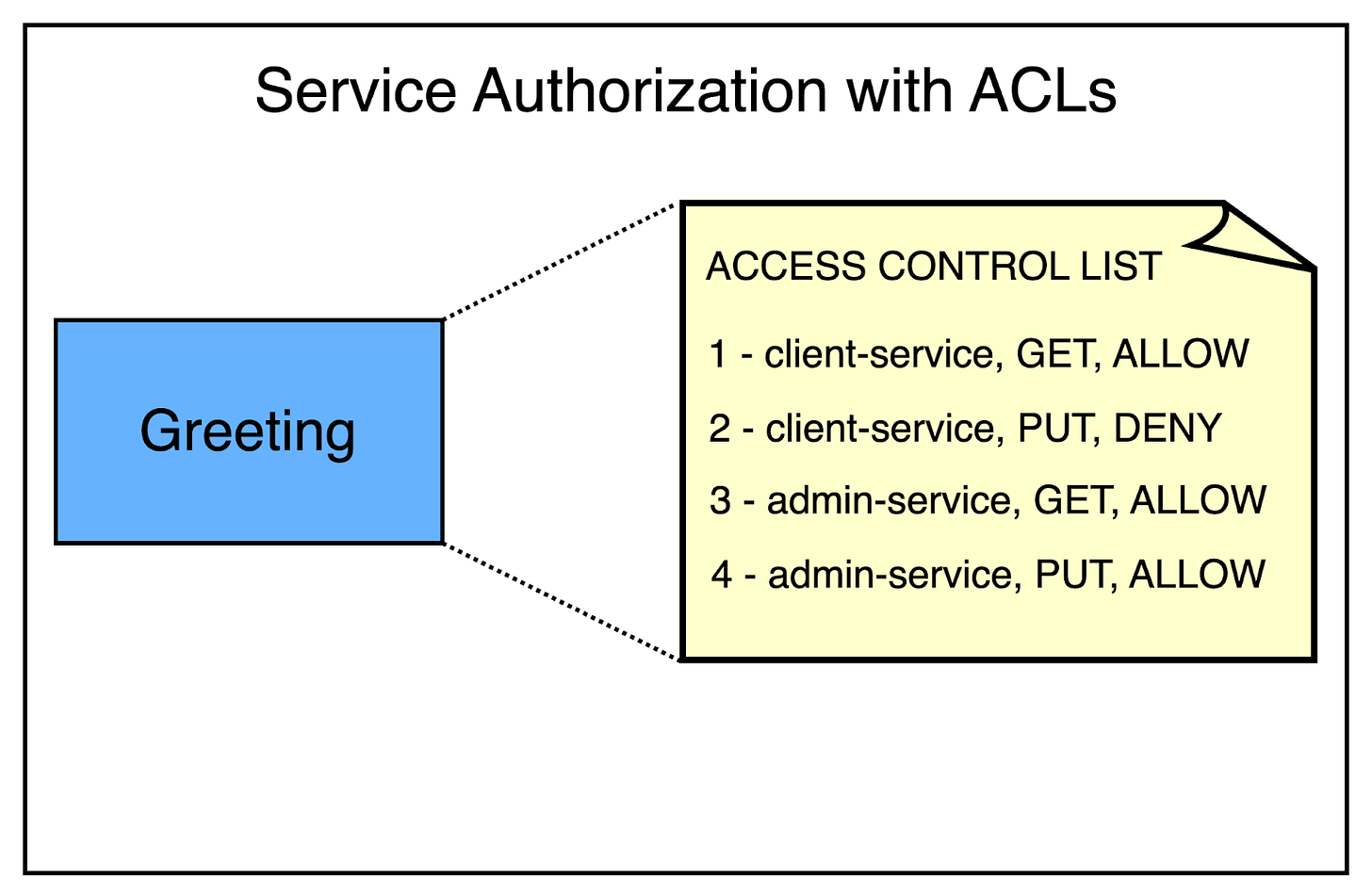 Service Authorization with ACLs

Greeting

ACCESS CONTROL LIST

1 - client-service, GET, ALLOW

2 - client-service, PUT, DENY

3 - admin-service, GET, ALLOW

4 - admin-service, PUT, ALLOW